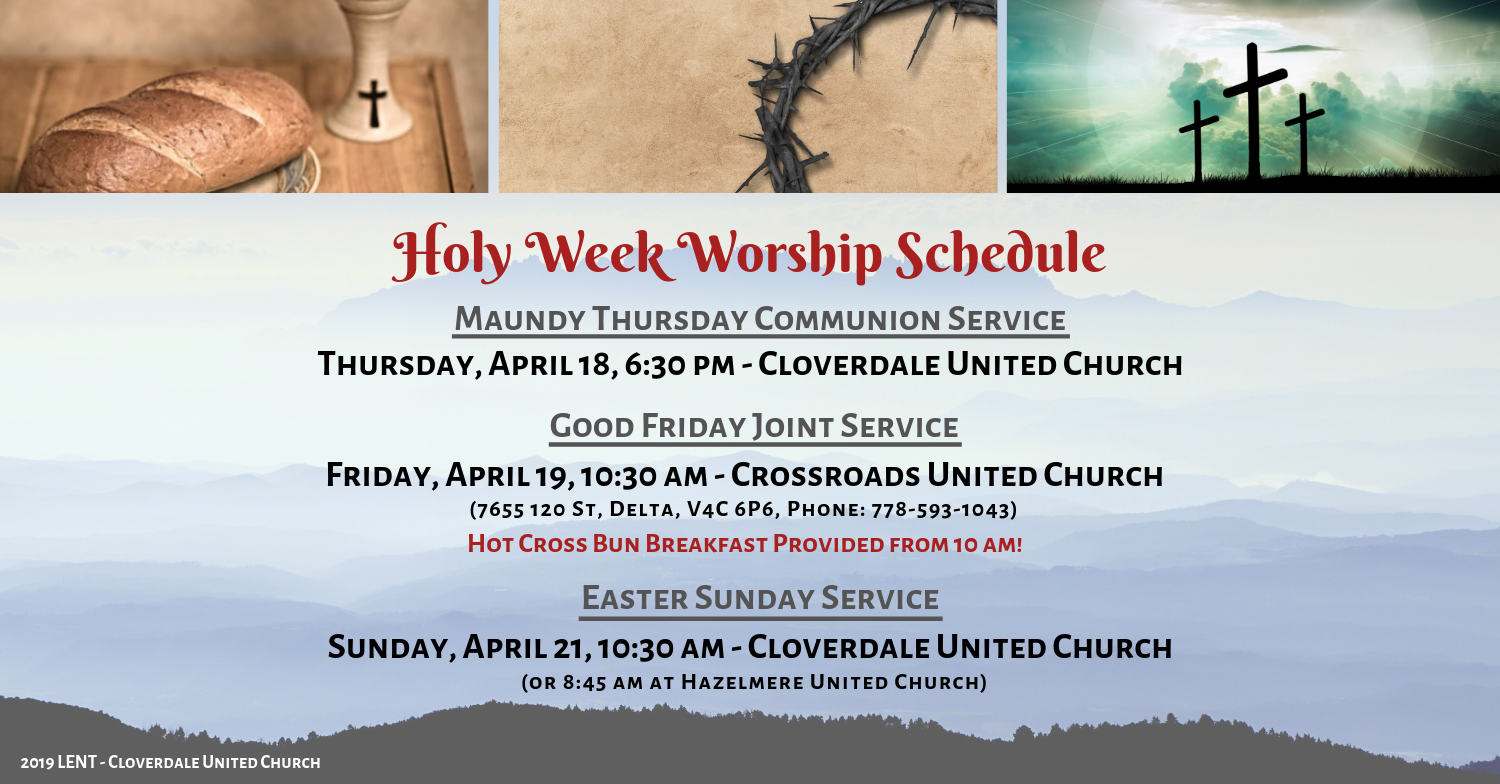 Holy Week Worship Schedule

Maundy Thursday Communion Service

Thursday, April 18, 6:30 pm - Cloverdale United Church

Good Friday Joint Service

Friday, April 19, 10:30 am - Crossroads United Church

(7655 120 St, Delta, V4C 6P6, Phone: 778-593-1043)

Hot Cross Bun Breakfast Provided from 10 am!

Easter Sunday Service

Sunday, April 21, 10:30 am - Cloverdale United Church

(or 8:45 am at Hazelmere United Church)

2019 LENT - Cloverdale United Church